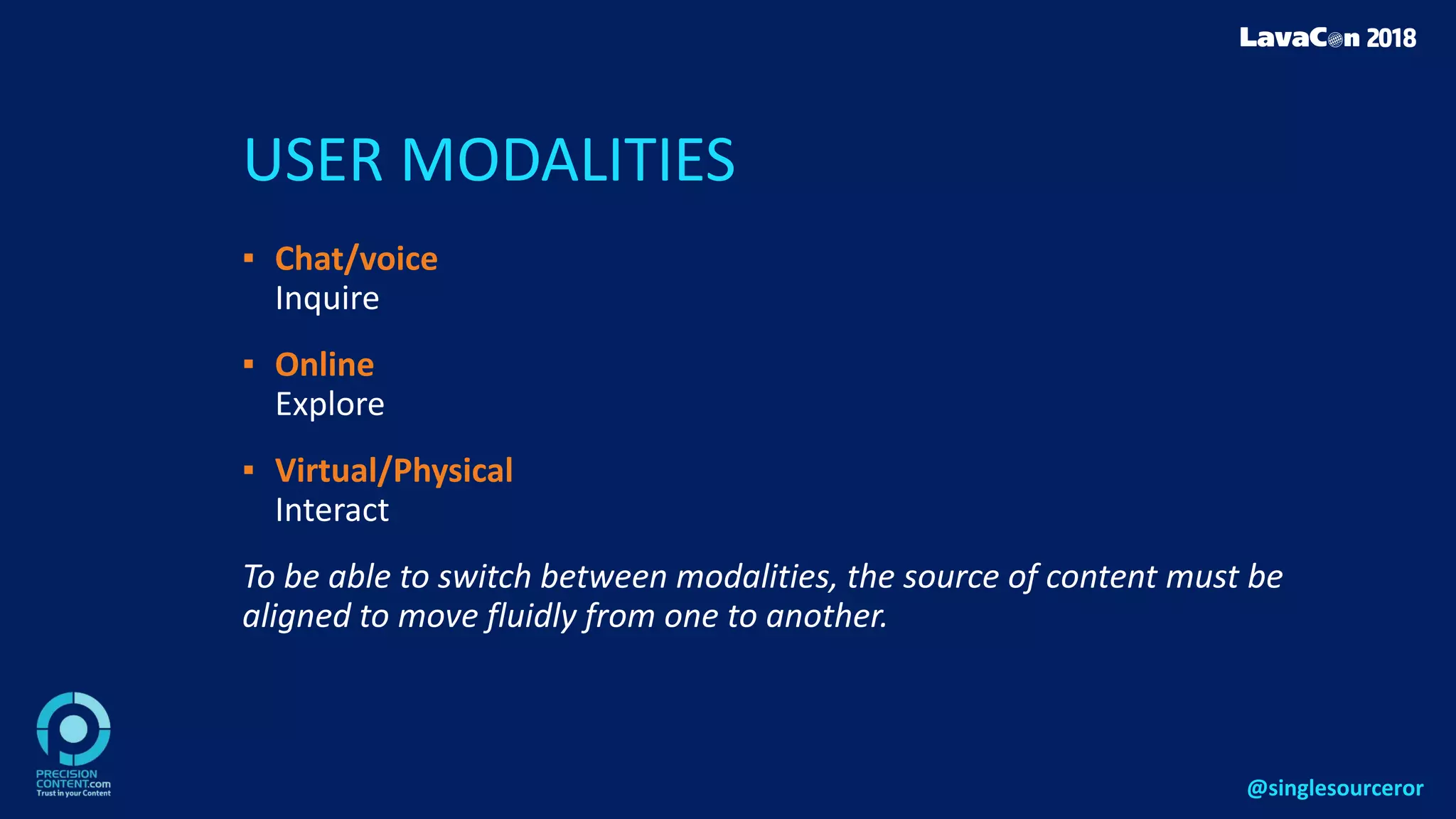 LavaCon 2018

USER MODALITIES

▪ Chat/voice
Inquire

▪ Online
Explore

▪ Virtual/Physical
Interact

To be able to switch between modalities, the source of content must be aligned to move fluidly from one to another.

PRECISION CONTENT.com
Trust in your Content

@singlesourceror